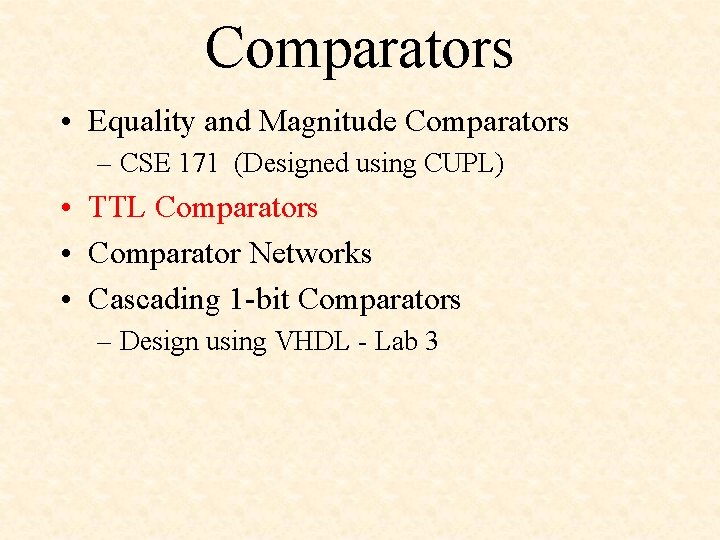 Comparators

• Equality and Magnitude Comparators
– CSE 171 (Designed using CUPL)

• TTL Comparators

• Comparator Networks

• Cascading 1-bit Comparators
– Design using VHDL - Lab 3